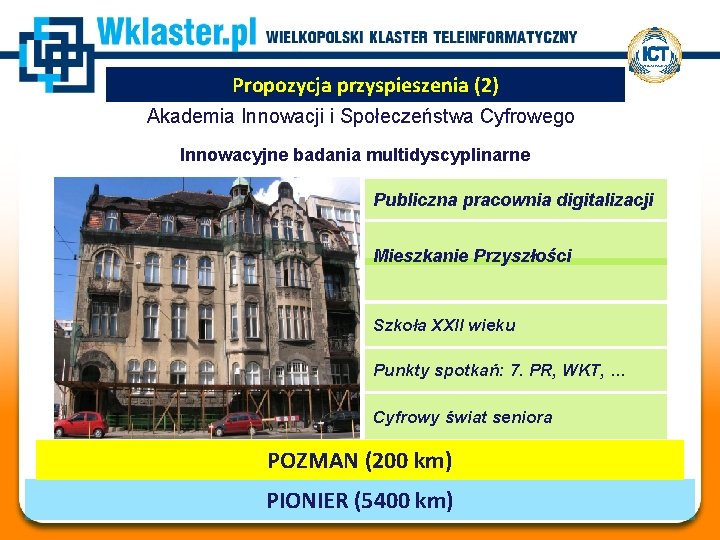 Wklaster.pl WIELKOPOLSKI KLASTER TELEINFORMATYCZNY

ICT

Propozycja przyspieszenia (2)

Akademia Innowacji i Społeczeństwa Cyfrowego

Innowacyjne badania multidyscyplinarne

Publiczna pracownia digitalizacji

Mieszkanie Przyszłości

Szkoła XXII wieku

Punkty spotkań: 7. PR, WKT, ...

Cyfrowy świat seniora

POZMAN (200 km)

PIONIER (5400 km)